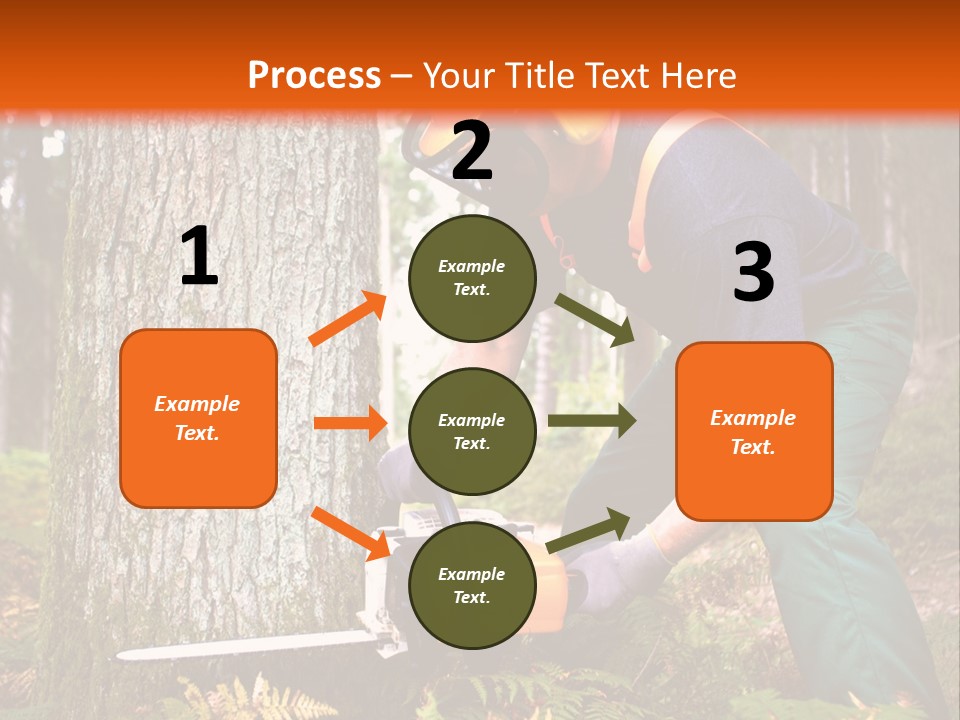 Process – Your Title Text Here

1

Example Text.

2

Example Text.

Example Text.

Example Text.

3

Example Text.